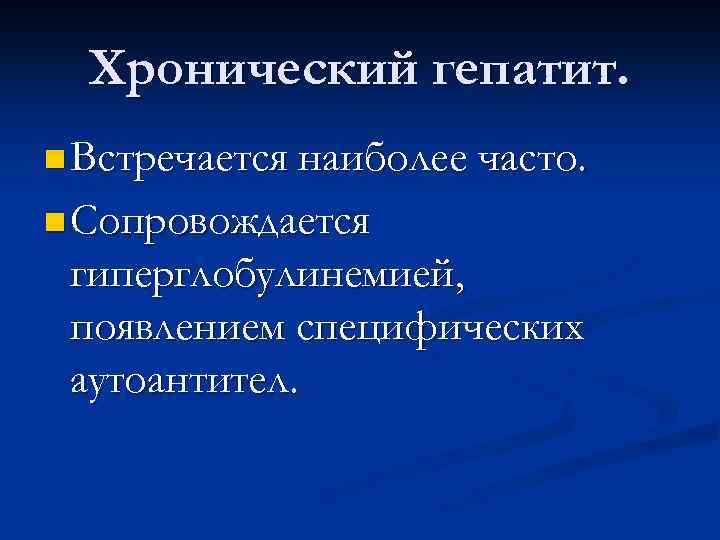 Хронический гепатит.

Встречается наиболее часто.

Сопровождается гиперглобулинемией, появлением специфических аутоантител.